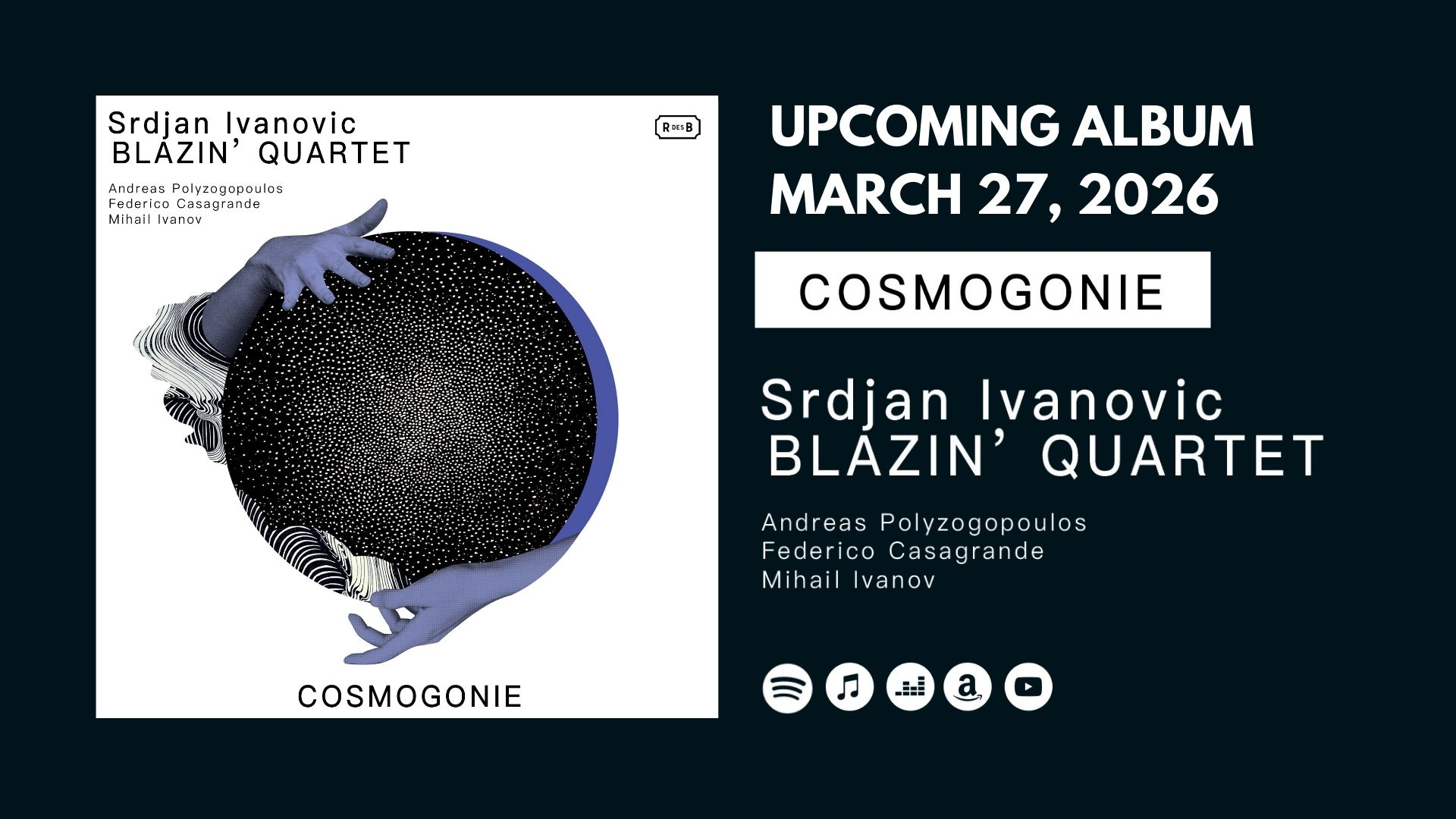 Srdjan Ivanovic
BLAZIN' QUARTET

R DES B

Andreas Polyzogopoulos
Federico Casagrande
Mihail Ivanov

COSMOGONIE

UPCOMING ALBUM
MARCH 27, 2026

COSMOGONIE

Srdjan Ivanovic
BLAZIN' QUARTET

Andreas Polyzogopoulos
Federico Casagrande
Mihail Ivanov